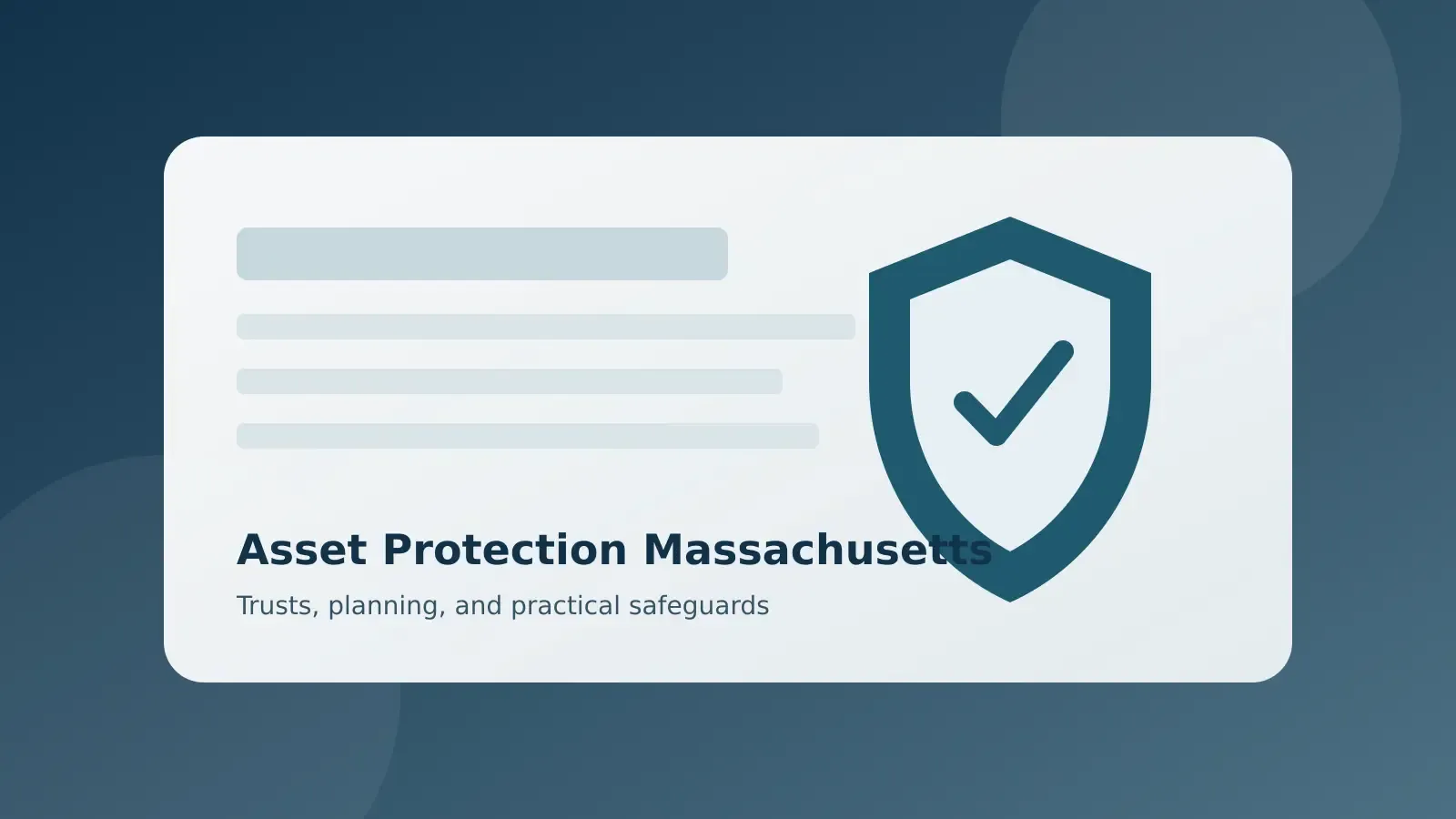 Asset Protection Massachusetts

Trusts, planning, and practical safeguards